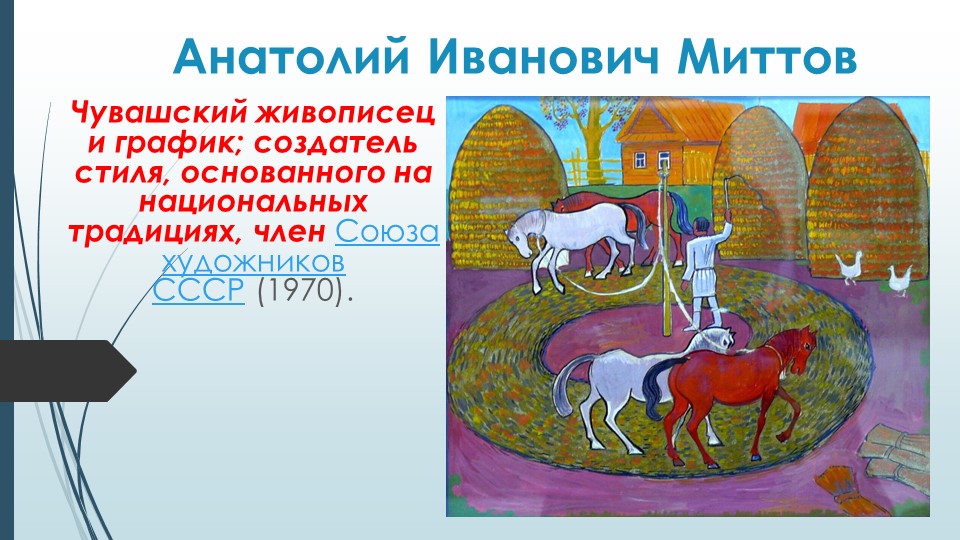 Анатолий Иванович Миттов

Чувашский живописец и график; создатель стиля, основанного на национальных традициях, член Союза художников СССР (1970).